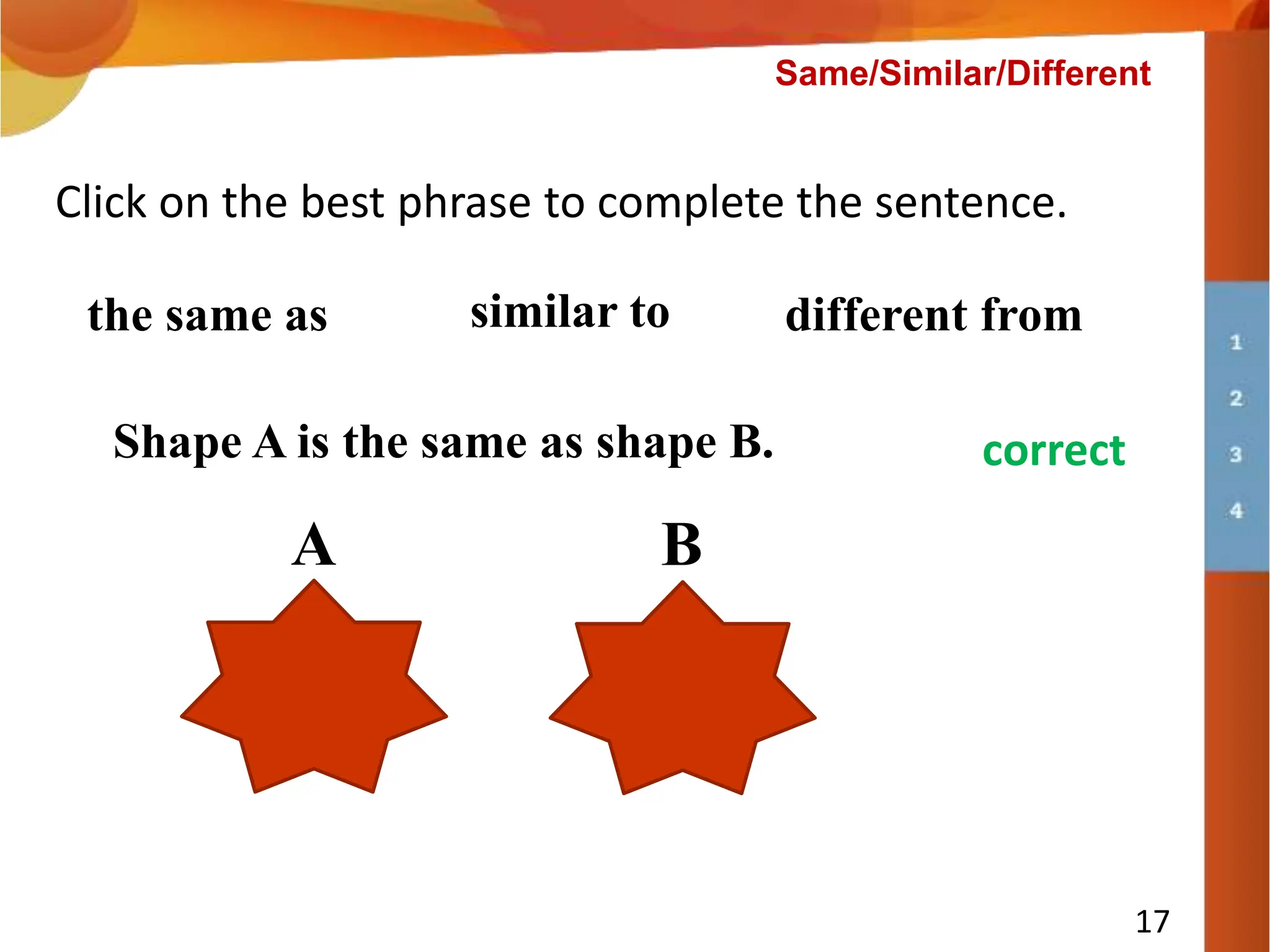 Same/Similar/Different

Click on the best phrase to complete the sentence.

the same as similar to different from

Shape A is the same as shape B.

correct

A B

1
2
3
4

17